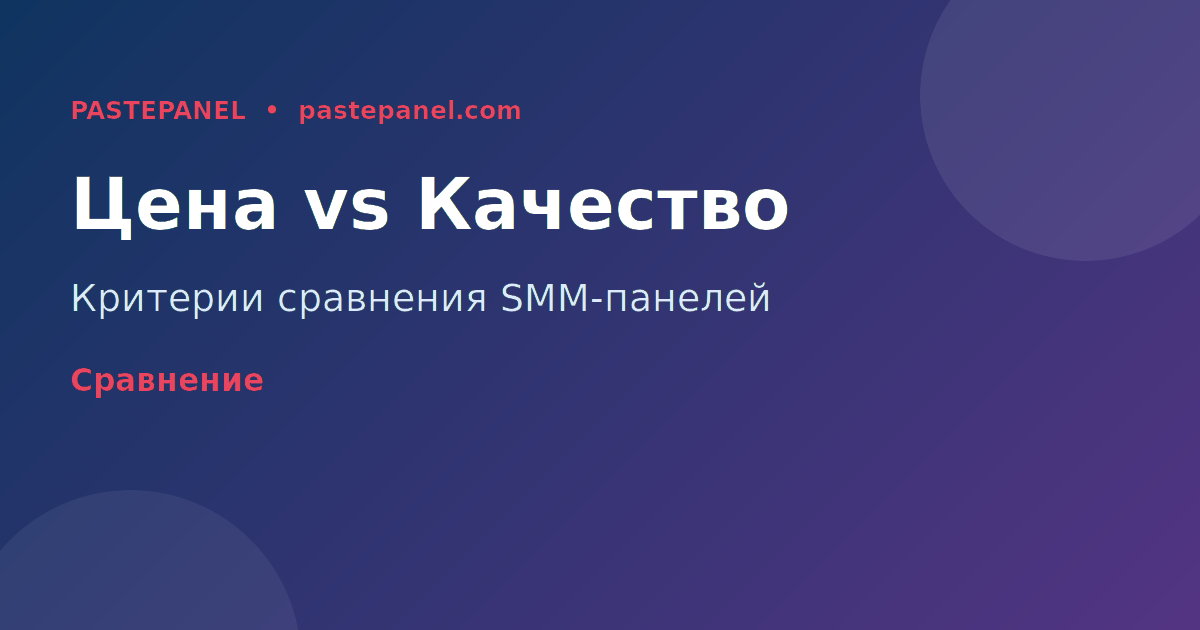 PASTEPANEL • pastepanel.com

Цена vs Качество

Критерии сравнения SMM-панелей

Сравнение